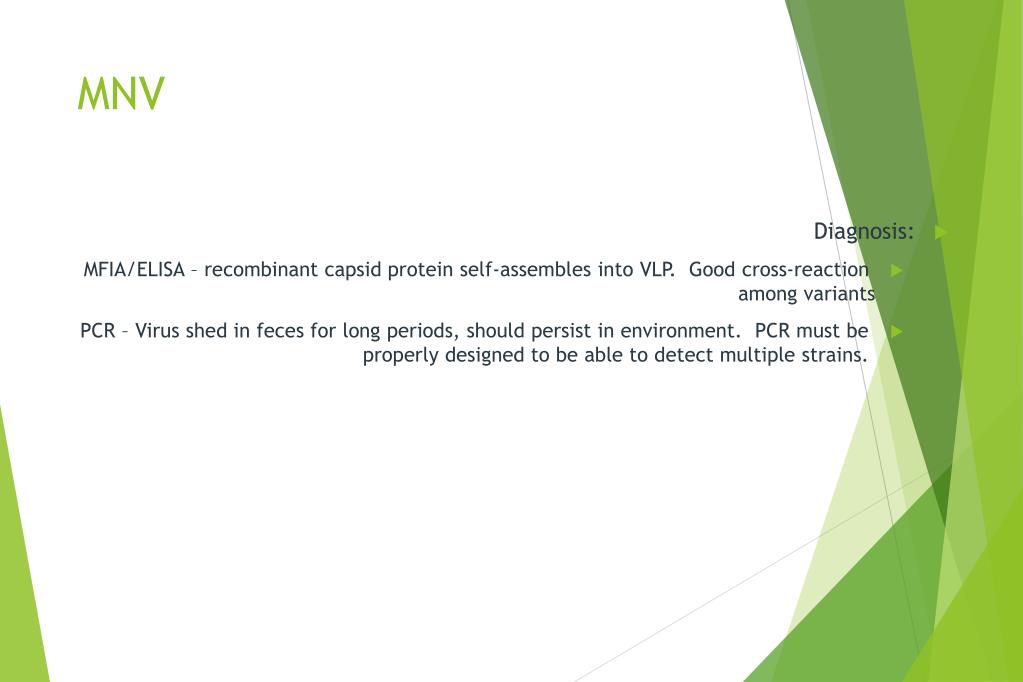 MNV

Diagnosis:

MFIA/ELISA – recombinant capsid protein self-assembles into VLP. Good cross-reaction among variants

PCR – Virus shed in feces for long periods, should persist in environment. PCR must be properly designed to be able to detect multiple strains.